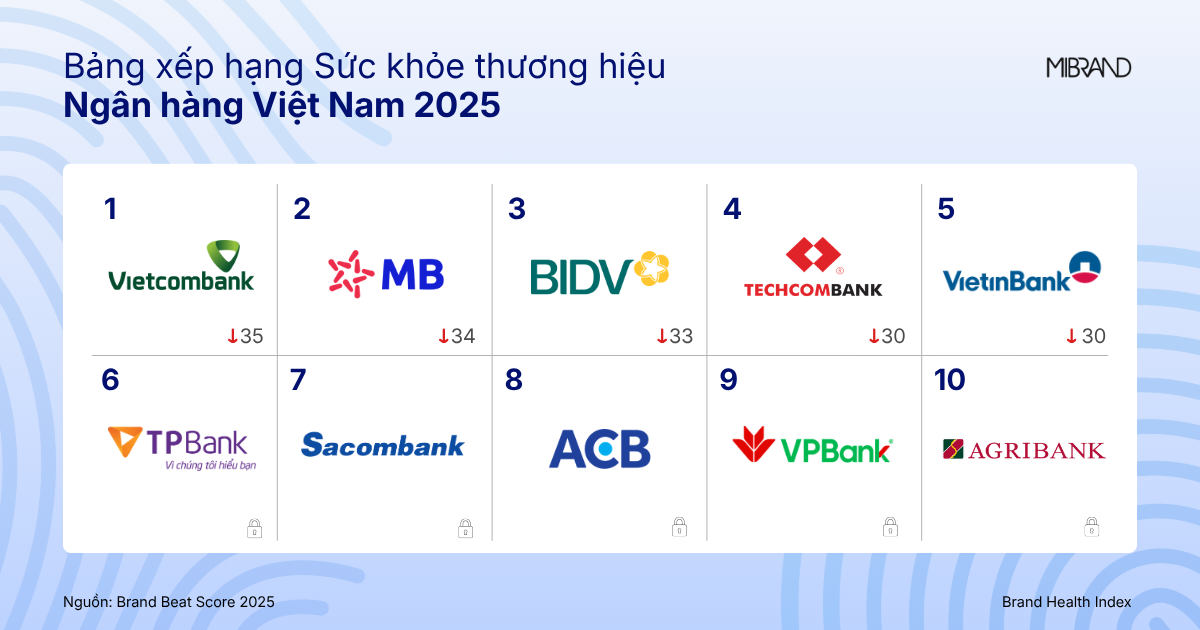 Bảng xếp hạng Sức khỏe thương hiệu
Ngân hàng Việt Nam 2025

MIBRAND

1
Vietcombank
↓35

2
MB
↓34

3
BIDV
↓33

4
TECHCOMBANK
↓30

5
VietinBank
↓30

6
TPBank
Vì chúng tôi hiểu bạn

7
Sacombank

8
ACB

9
VPBank

10
AGRIBANK

Nguồn: Brand Beat Score 2025

Brand Health Index